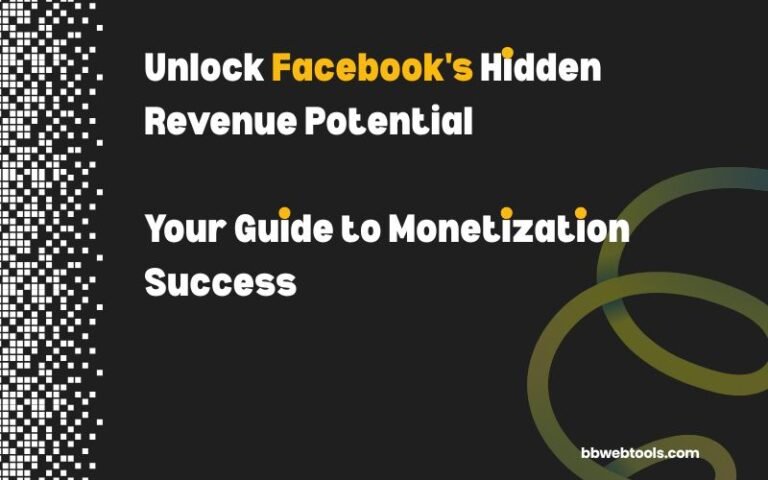 Unlock Facebook's Hidden Revenue Potential

Your Guide to Monetization Success

bbwebtools.com